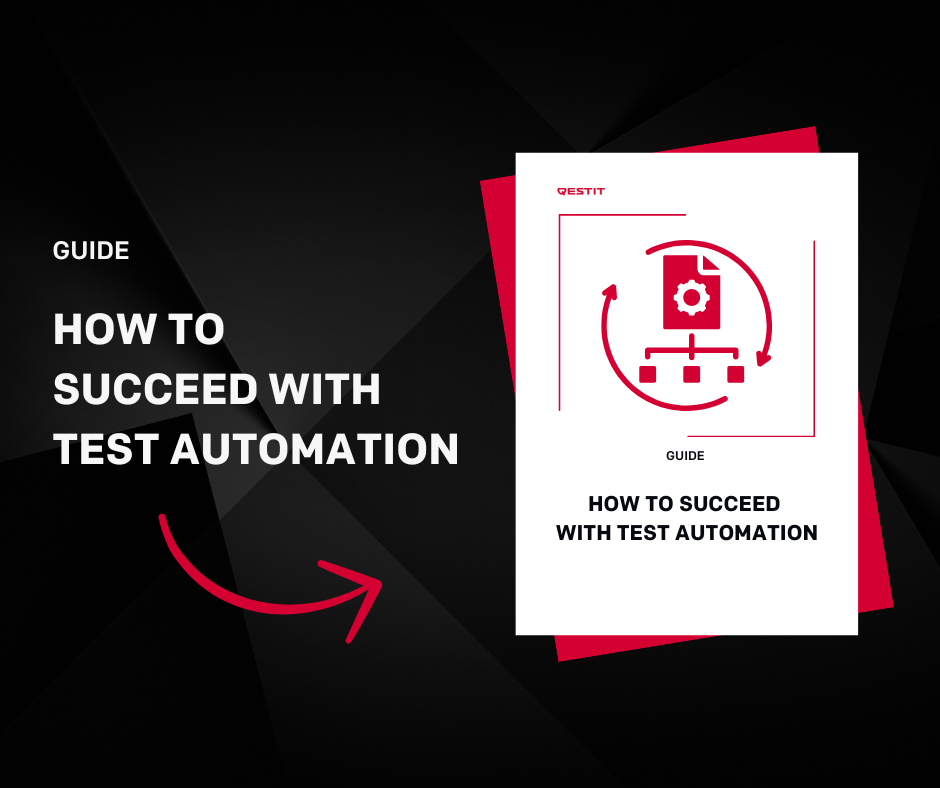 GUIDE

HOW TO SUCCEED WITH TEST AUTOMATION

QESTIT

GUIDE

HOW TO SUCCEED WITH TEST AUTOMATION